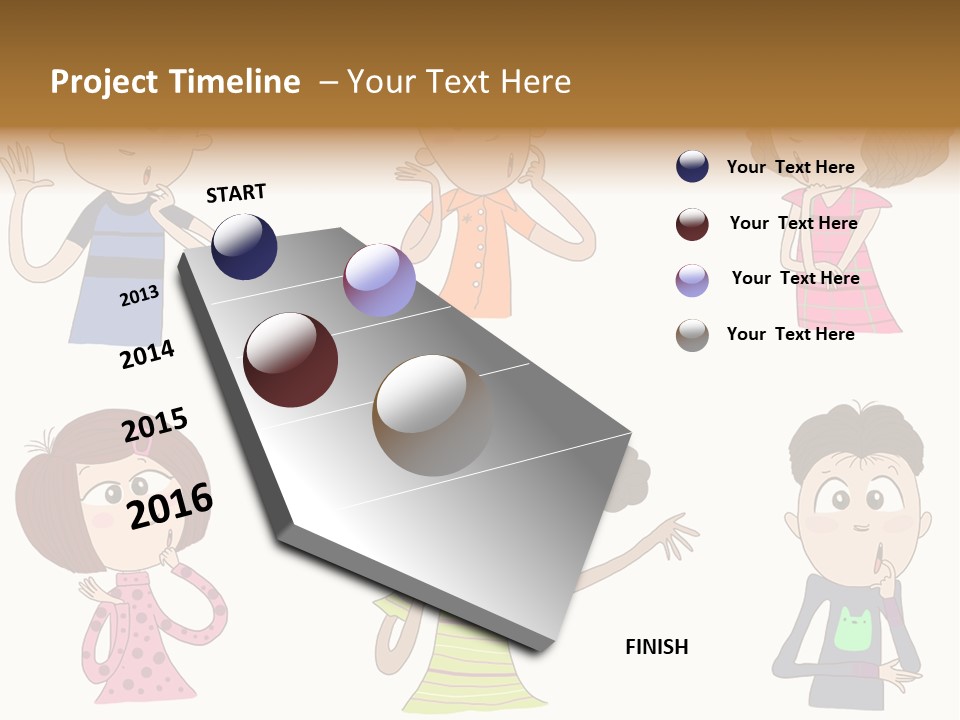 Project Timeline – Your Text Here

START

2013

2014

2015

2016

FINISH

Your Text Here

Your Text Here

Your Text Here

Your Text Here